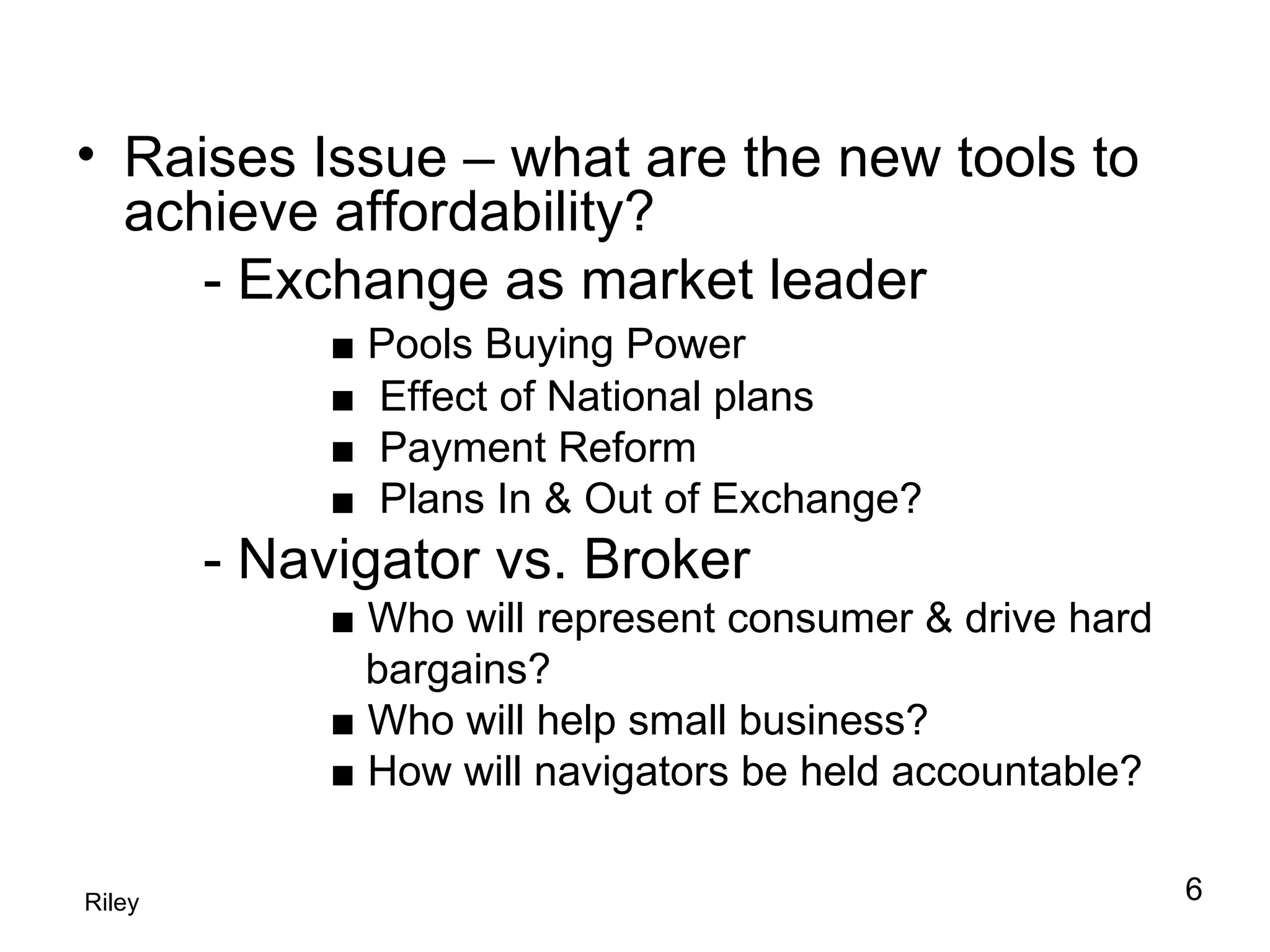 • Raises Issue – what are the new tools to achieve affordability?

- Exchange as market leader

■ Pools Buying Power

■ Effect of National plans

■ Payment Reform

■ Plans In & Out of Exchange?

- Navigator vs. Broker

■ Who will represent consumer & drive hard bargains?

■ Who will help small business?

■ How will navigators be held accountable?

Riley

6